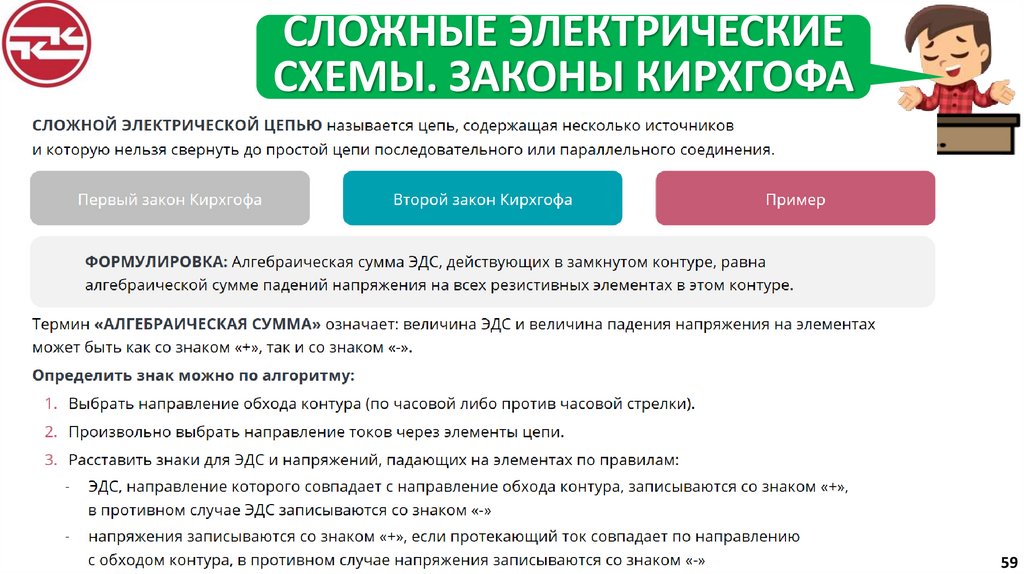 СЛОЖНЫЕ ЭЛЕКТРИЧЕСКИЕ СХЕМЫ. ЗАКОНЫ КИРХГОФА

СЛОЖНОЙ ЭЛЕКТРИЧЕСКОЙ ЦЕПЬЮ называется цепь, содержащая несколько источников и которую нельзя свернуть до простой цепи последовательного или параллельного соединения.

Первый закон Кирхгофа

Второй закон Кирхгофа

Пример

ФОРМУЛИРОВКА: Алгебраическая сумма ЭДС, действующих в замкнутом контуре, равна алгебраической сумме падений напряжения на всех резистивных элементах в этом контуре.

Термин «АЛГЕБРАИЧЕСКАЯ СУММА» означает: величина ЭДС и величина падения напряжения на элементах может быть как со знаком «+», так и со знаком «-».

Определить знак можно по алгоритму:

1. Выбрать направление обхода контура (по часовой либо против часовой стрелки).
2. Произвольно выбрать направление токов через элементы цепи.
3. Расставить знаки для ЭДС и напряжений, падающих на элементах по правилам:
- ЭДС, направление которого совпадает с направление обхода контура, записываются со знаком «+», в противном случае ЭДС записываются со знаком «-»
- напряжения записываются со знаком «+», если протекающий ток совпадает по направлению с обходом контура, в противном случае напряжения записываются со знаком «-»

59